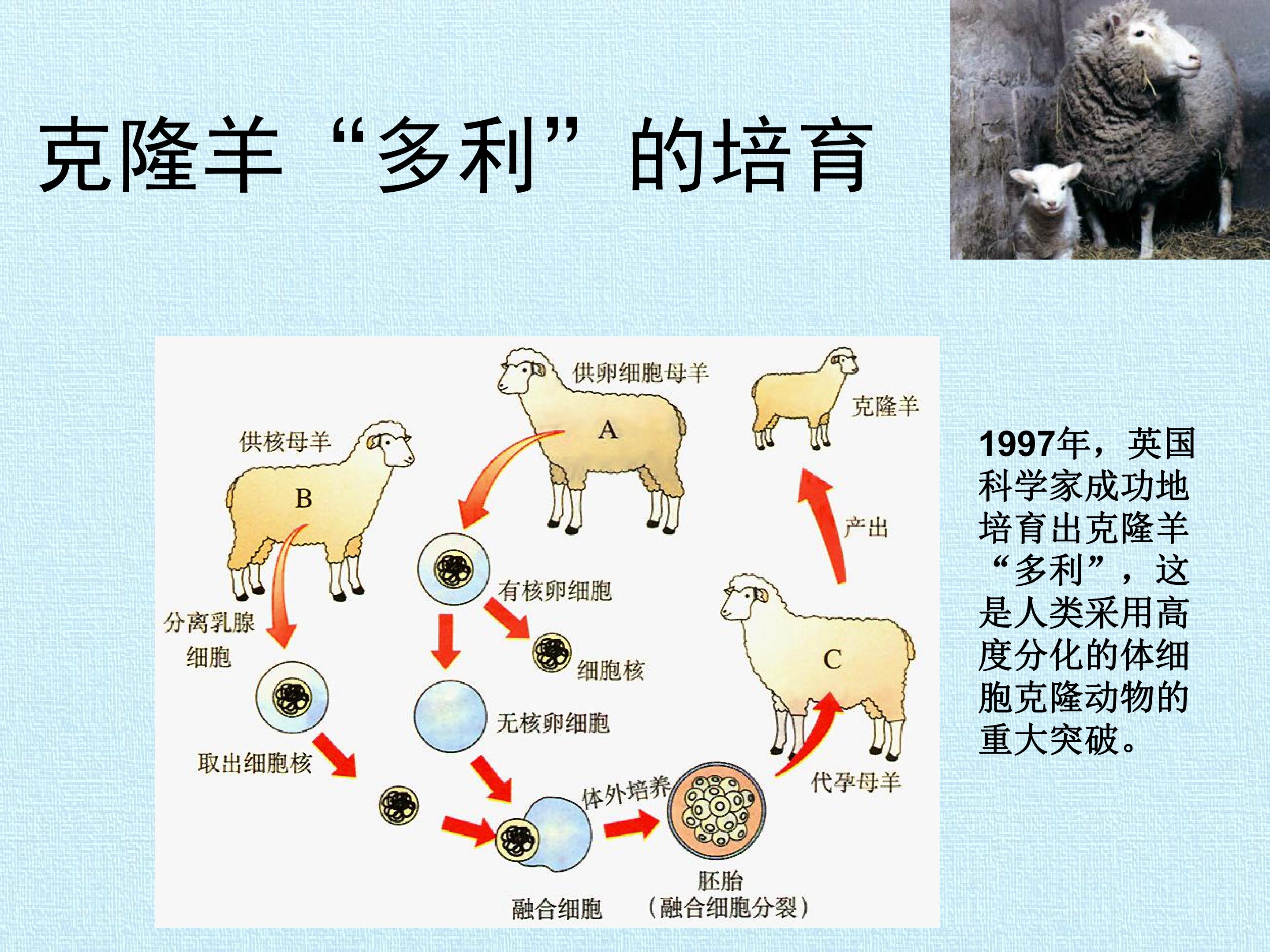 克隆羊“多利”的培育

供卵细胞母羊

A

克隆羊

供核母羊

B

产出

有核卵细胞

分离乳腺细胞

细胞核

C

无核卵细胞

取出细胞核

体外培养

代孕母羊

胚胎
（融合细胞分裂）

融合细胞

1997年，英国科学家成功地培育出克隆羊“多利”，这是人类采用高度分化的体细胞克隆动物的重大突破。